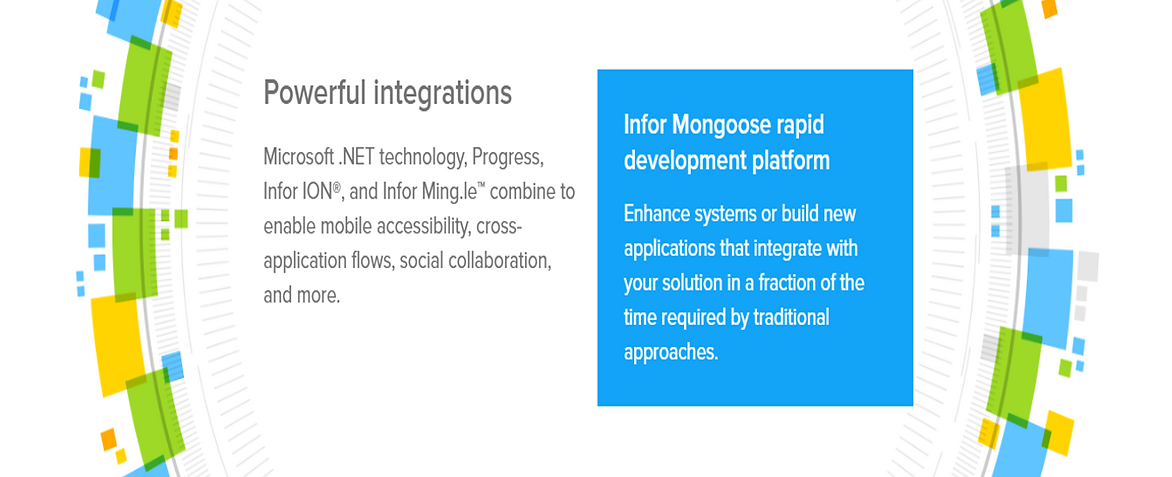 Powerful integrations

Microsoft .NET technology, Progress, Infor ION®, and Infor Ming.le™ combine to enable mobile accessibility, cross-application flows, social collaboration, and more.

Infor Mongoose rapid development platform

Enhance systems or build new applications that integrate with your solution in a fraction of the time required by traditional approaches.